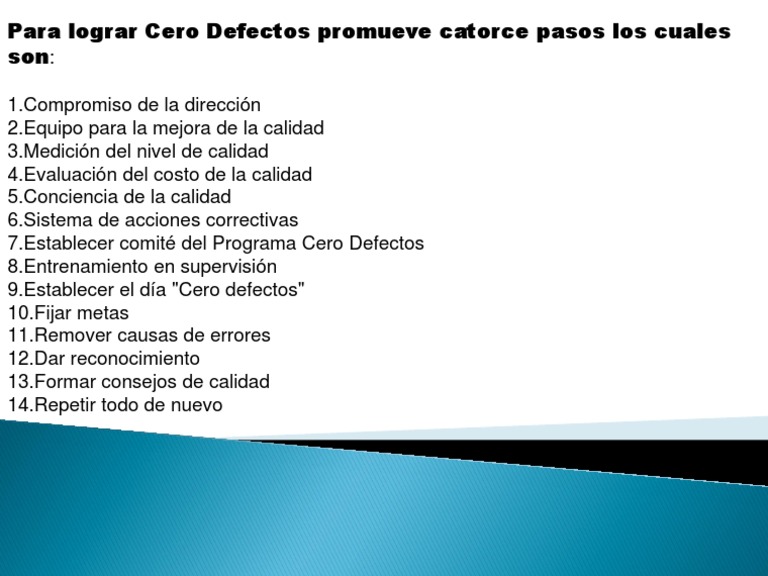 Para lograr Cero Defectos promueve catorce pasos los cuales son:

1.Compromiso de la dirección
2.Equipo para la mejora de la calidad
3.Medición del nivel de calidad
4.Evaluación del costo de la calidad
5.Conciencia de la calidad
6.Sistema de acciones correctivas
7.Establecer comité del Programa Cero Defectos
8.Entrenamiento en supervisión
9.Establecer el día "Cero defectos"
10.Fijar metas
11.Remover causas de errores
12.Dar reconocimiento
13.Formar consejos de calidad
14.Repetir todo de nuevo